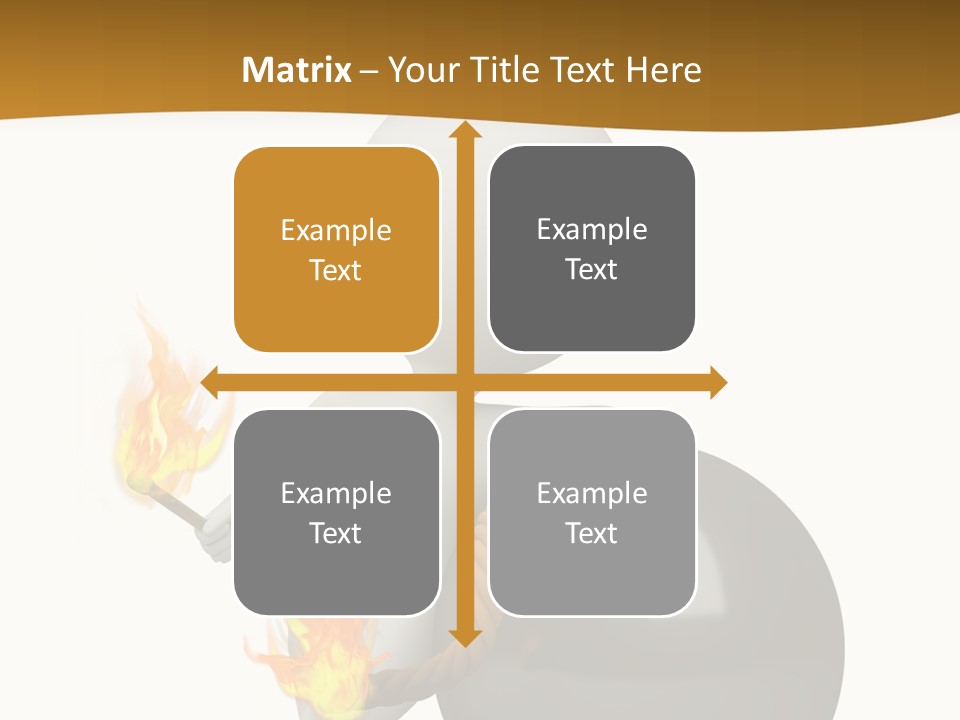 Matrix – Your Title Text Here

Example Text

Example Text

Example Text

Example Text